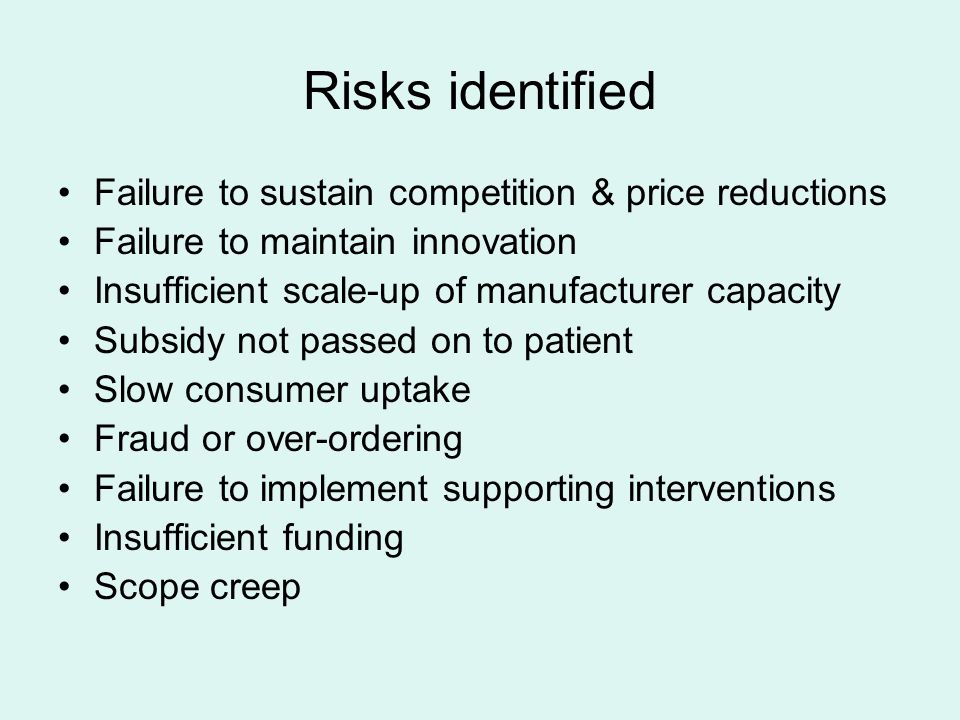 Risks identified

• Failure to sustain competition & price reductions
• Failure to maintain innovation
• Insufficient scale-up of manufacturer capacity
• Subsidy not passed on to patient
• Slow consumer uptake
• Fraud or over-ordering
• Failure to implement supporting interventions
• Insufficient funding
• Scope creep